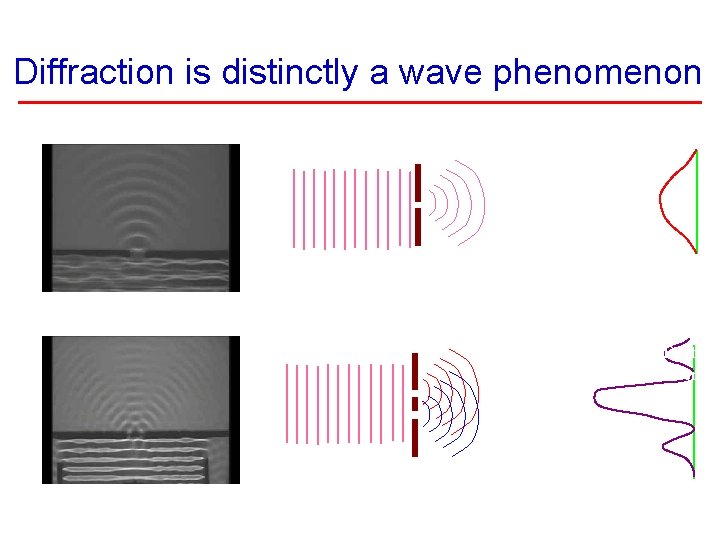 Diffraction is distinctly a wave phenomenon